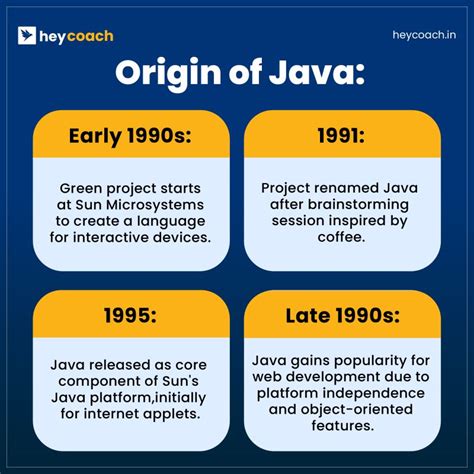 heycoach

heycoach.in

Origin of Java:

Early 1990s:

Green project starts at Sun Microsystems to create a language for interactive devices.

1991:

Project renamed Java after brainstorming session inspired by coffee.

1995:

Java released as core component of Sun's Java platform,initially for internet applets.

Late 1990s:

Java gains popularity for web development due to platform independence and object-oriented features.